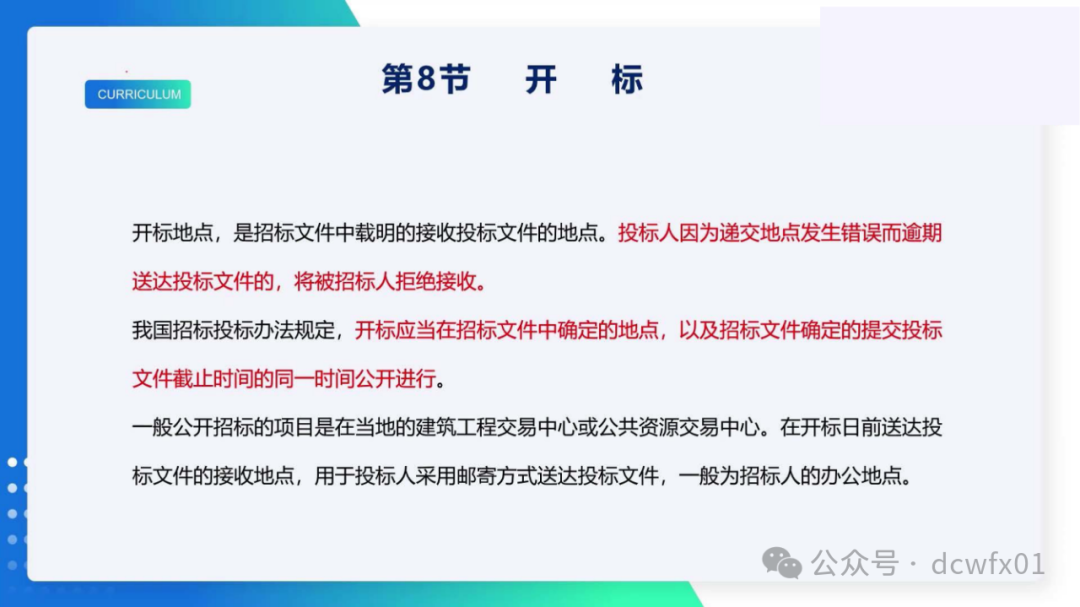 CURRICULUM

第8节　开　标

开标地点，是招标文件中载明的接收投标文件的地点。投标人因为递交地点发生错误而逾期送达投标文件的，将被招标人拒绝接收。

我国招标投标办法规定，开标应当在招标文件中确定的地点，以及招标文件确定的提交投标文件截止时间的同一时间公开进行。

一般公开招标的项目是在当地的建筑工程交易中心或公共资源交易中心。在开标日前送达投标文件的接收地点，用于投标人采用邮寄方式送达投标文件，一般为招标人的办公地点。

公众号 · dcwfx01